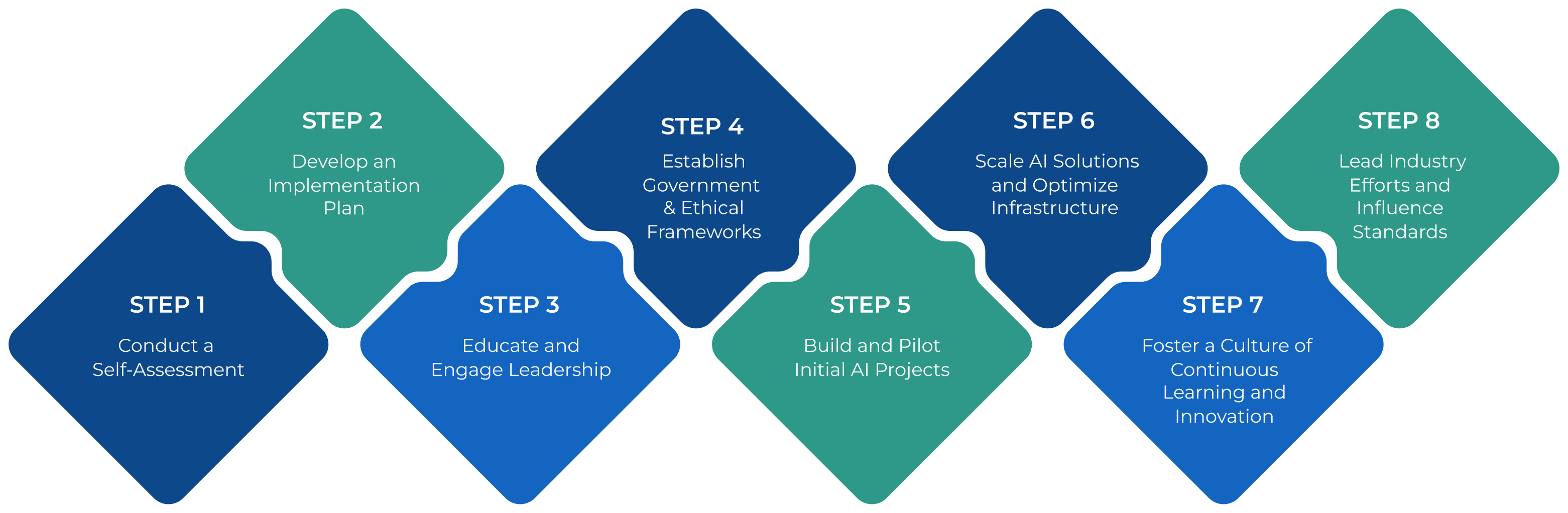 STEP 1
Conduct a Self-Assessment

STEP 2
Develop an Implementation Plan

STEP 3
Educate and Engage Leadership

STEP 4
Establish Government & Ethical Frameworks

STEP 5
Build and Pilot Initial AI Projects

STEP 6
Scale AI Solutions and Optimize Infrastructure

STEP 7
Foster a Culture of Continuous Learning and Innovation

STEP 8
Lead Industry Efforts and Influence Standards